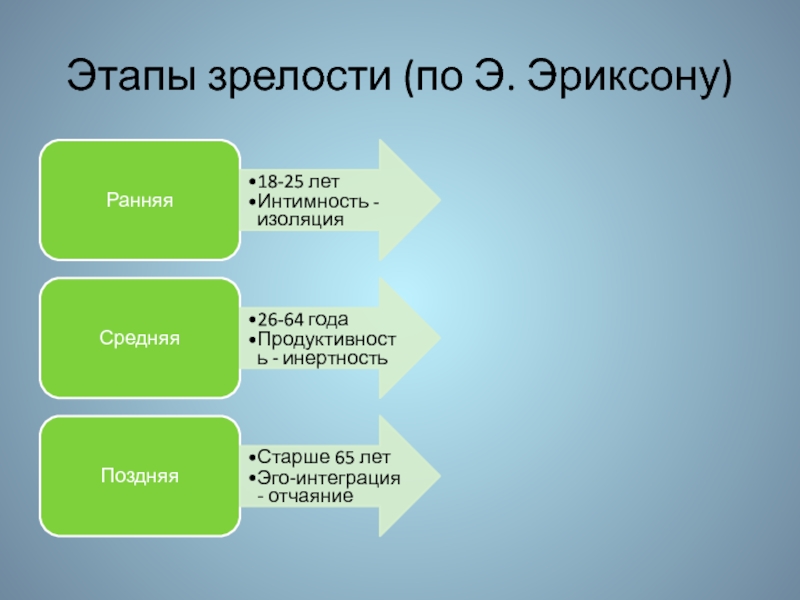 Этапы зрелости (по Э. Эриксону)

Ранняя

•18-25 лет
•Интимность - изоляция

Средняя

•26-64 года
•Продуктивность - инертность

Поздняя

•Старше 65 лет
•Эго-интеграция - отчаяние